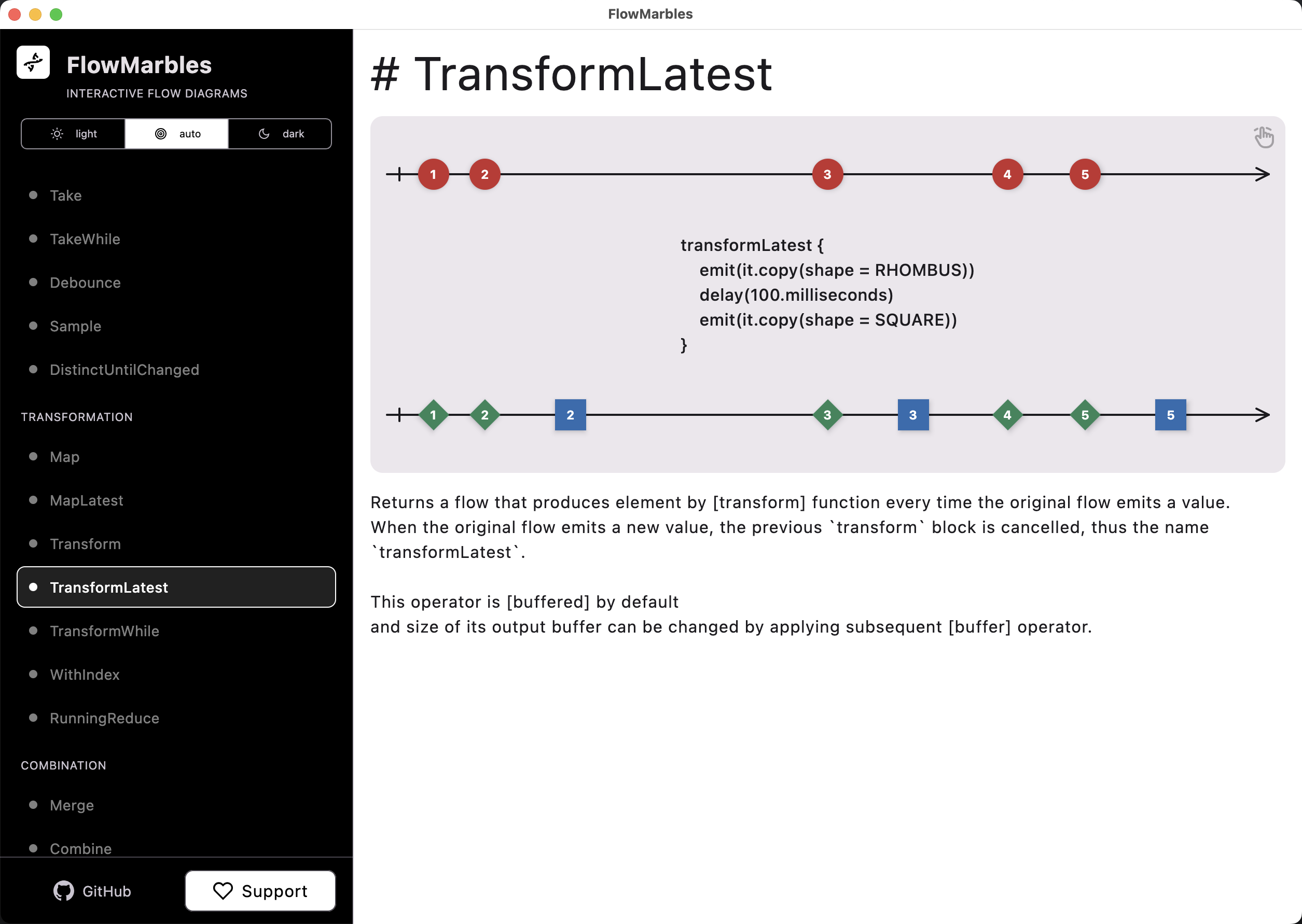 FlowMarbles

FlowMarbles
INTERACTIVE FLOW DIAGRAMS

light auto dark

Take
TakeWhile
Debounce
Sample
DistinctUntilChanged

TRANSFORMATION
Map
MapLatest
Transform
TransformLatest
TransformWhile
WithIndex
RunningReduce

COMBINATION
Merge
Combine

GitHub
Support

# TransformLatest

1 2 3 4 5

transformLatest {
emit(it.copy(shape = RHOMBUS))
delay(100.milliseconds)
emit(it.copy(shape = SQUARE))
}

1 2 2 3 3 4 5 5

Returns a flow that produces element by [transform] function every time the original flow emits a value. When the original flow emits a new value, the previous `transform` block is cancelled, thus the name `transformLatest`.

This operator is [buffered] by default
and size of its output buffer can be changed by applying subsequent [buffer] operator.